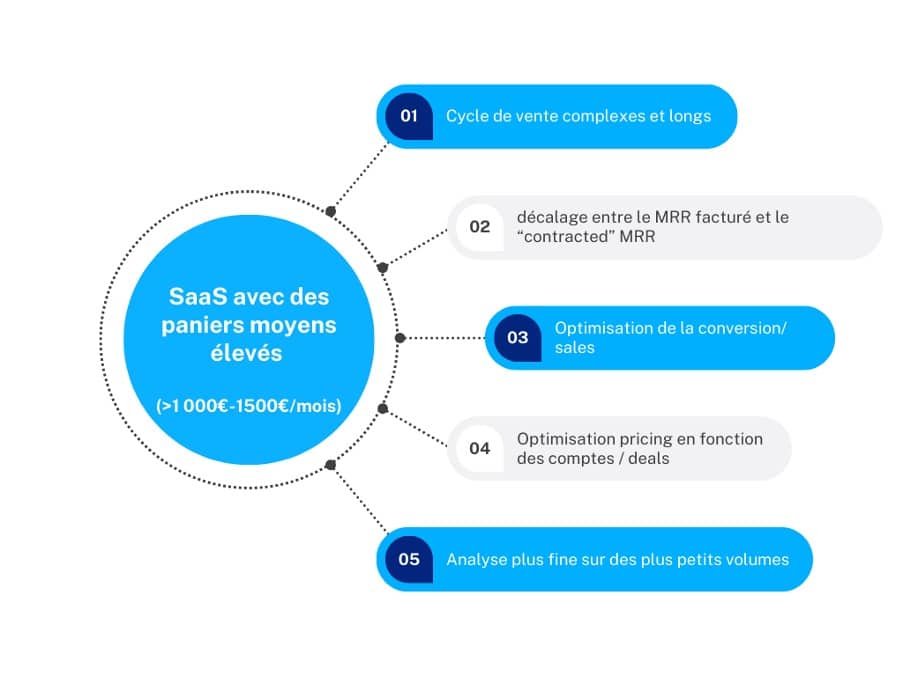 SaaS avec des paniers moyens élevés

(>1 000€-1500€/mois)

01 Cycle de vente complexes et longs

02 décalage entre le MRR facturé et le “contracted” MRR

03 Optimisation de la conversion/ sales

04 Optimisation pricing en fonction des comptes / deals

05 Analyse plus fine sur des plus petits volumes